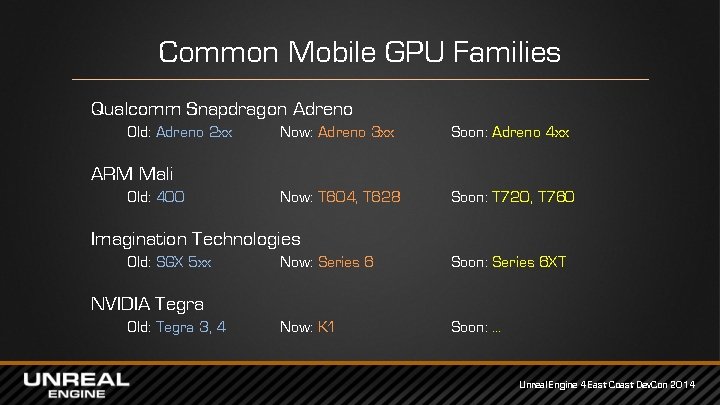 Common Mobile GPU Families

Qualcomm Snapdragon Adreno
Old: Adreno 2xx Now: Adreno 3xx Soon: Adreno 4xx

ARM Mali
Old: 400 Now: T604, T628 Soon: T720, T760

Imagination Technologies
Old: SGX 5xx Now: Series 6 Soon: Series 6XT

NVIDIA Tegra
Old: Tegra 3, 4 Now: K1 Soon: ...

UNREAL ENGINE

Unreal Engine 4 East Coast DevCon 2014